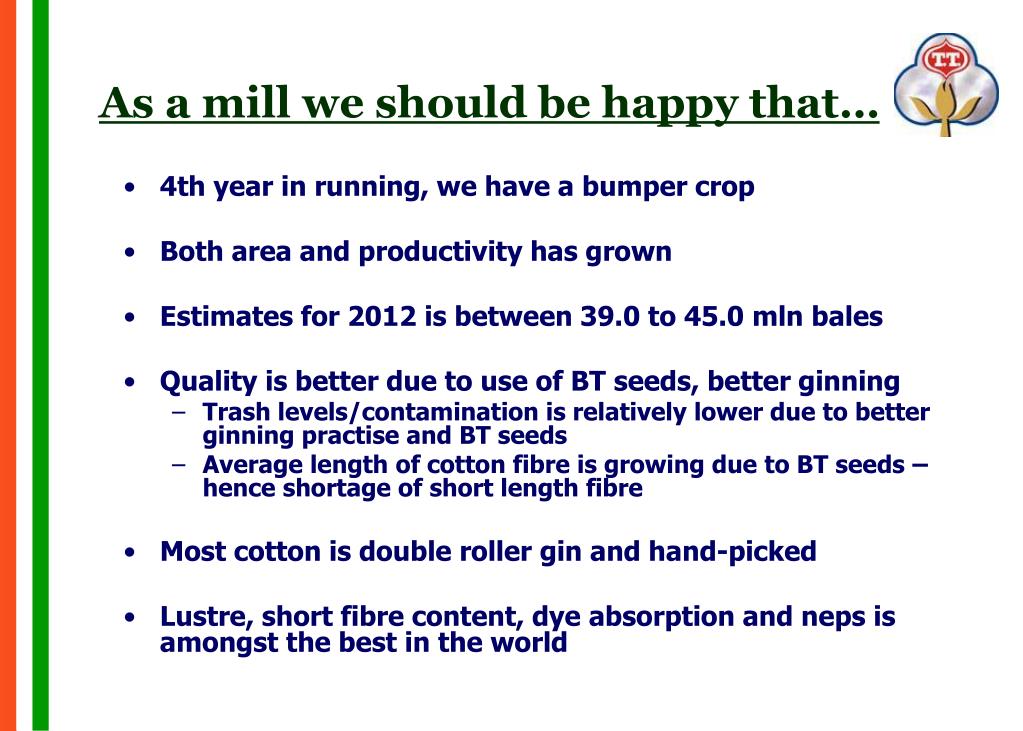 As a mill we should be happy that…

TT

• 4th year in running, we have a bumper crop

• Both area and productivity has grown

• Estimates for 2012 is between 39.0 to 45.0 mln bales

• Quality is better due to use of BT seeds, better ginning
– Trash levels/contamination is relatively lower due to better ginning practise and BT seeds
– Average length of cotton fibre is growing due to BT seeds – hence shortage of short length fibre

• Most cotton is double roller gin and hand-picked

• Lustre, short fibre content, dye absorption and neps is amongst the best in the world